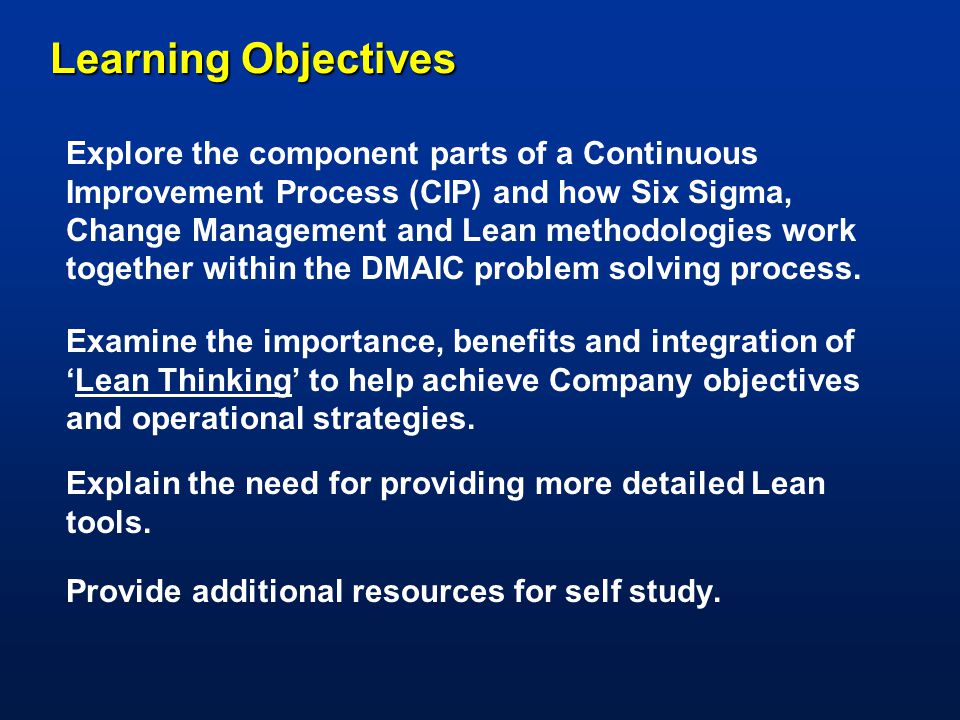 Learning Objectives

Explore the component parts of a Continuous Improvement Process (CIP) and how Six Sigma, Change Management and Lean methodologies work together within the DMAIC problem solving process.

Examine the importance, benefits and integration of ‘Lean Thinking’ to help achieve Company objectives and operational strategies.

Explain the need for providing more detailed Lean tools.

Provide additional resources for self study.